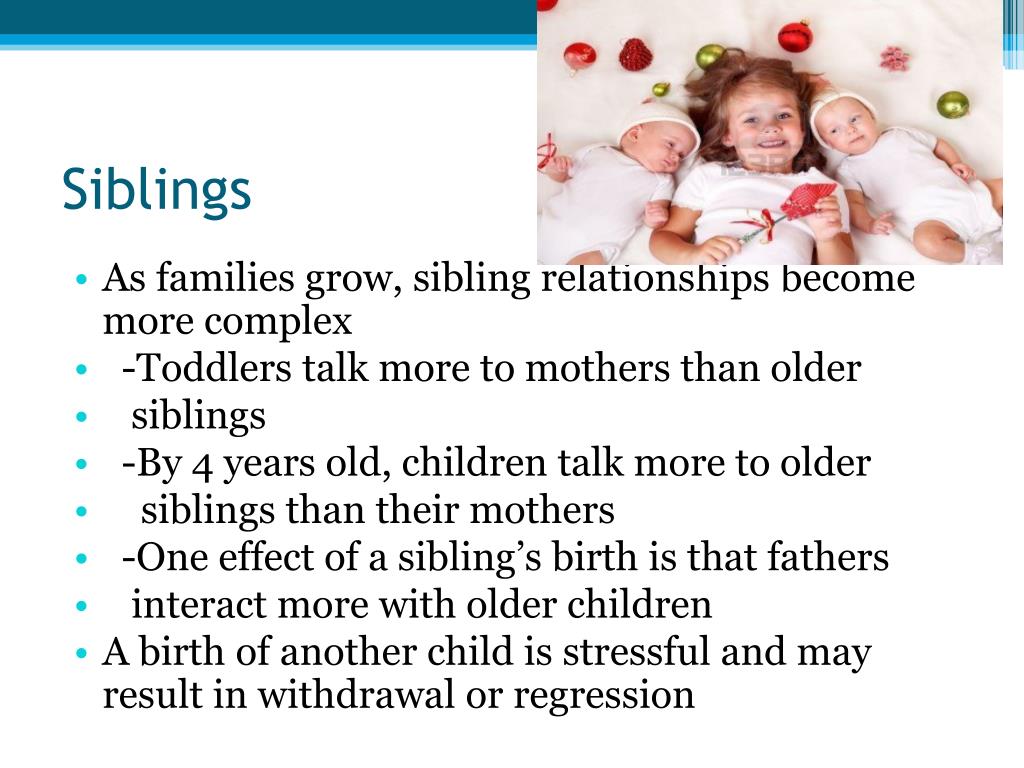 Siblings

• As families grow, sibling relationships become more complex
• -Toddlers talk more to mothers than older
• siblings
• -By 4 years old, children talk more to older
• siblings than their mothers
• -One effect of a sibling's birth is that fathers
• interact more with older children
• A birth of another child is stressful and may result in withdrawal or regression